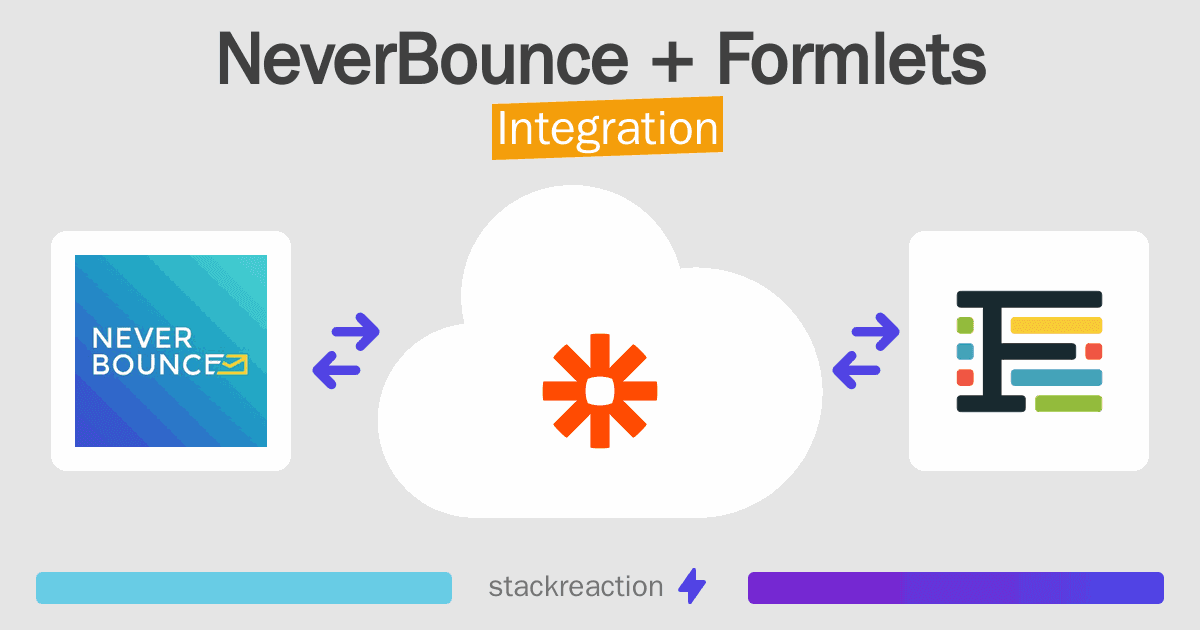 NeverBounce + Formlets
Integration

NEVER
BOUNCE

stackreaction